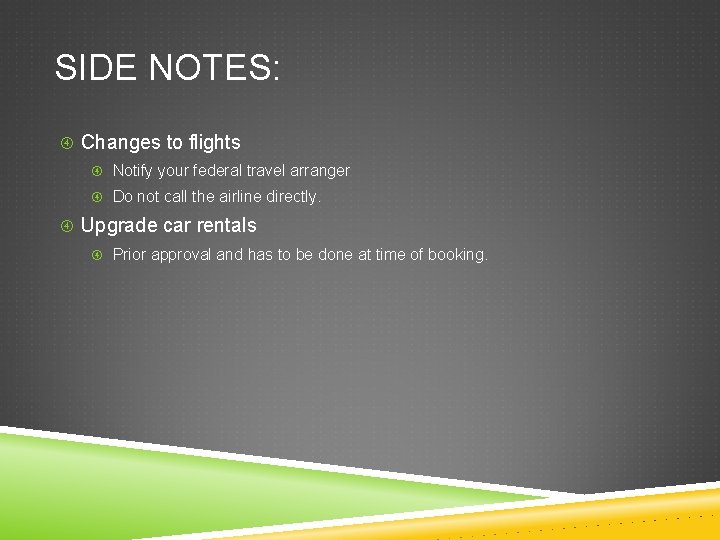 SIDE NOTES:

Changes to flights

Notify your federal travel arranger

Do not call the airline directly.

Upgrade car rentals

Prior approval and has to be done at time of booking.